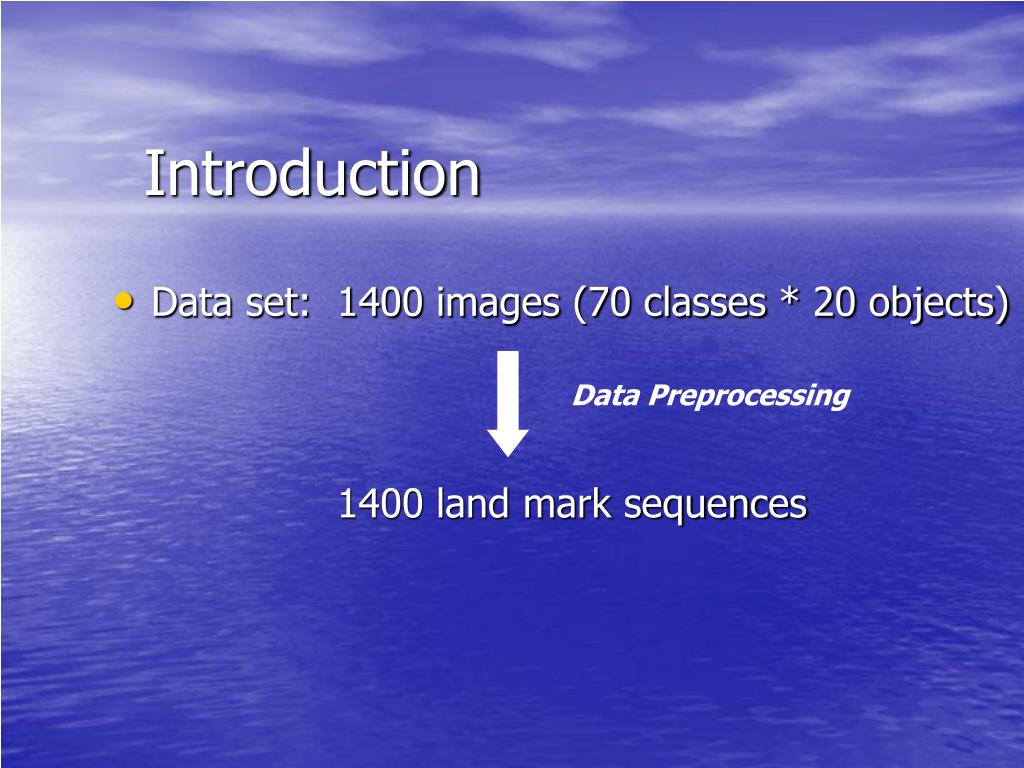 Introduction

• Data set: 1400 images (70 classes * 20 objects)

Data Preprocessing

1400 land mark sequences